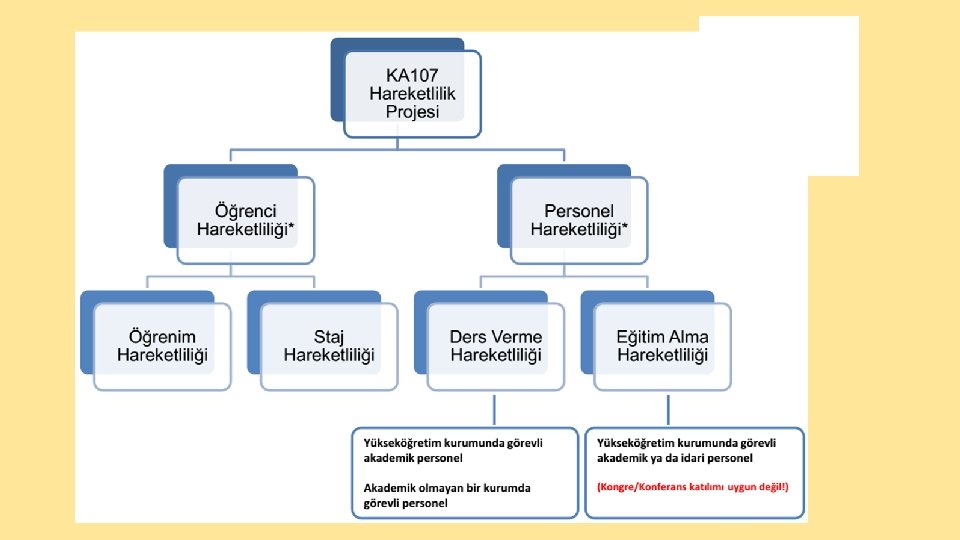 KA107 Hareketlilik Projesi

Öğrenci Hareketliliği*

Personel Hareketliliği*

Öğrenim Hareketliliği

Staj Hareketliliği

Ders Verme Hareketliliği

Eğitim Alma Hareketliliği

Yükseköğretim kurumunda görevli akademik personel

Akademik olmayan bir kurumda görevli personel

Yükseköğretim kurumunda görevli akademik ya da idari personel

(Kongre/Konferans katılımı uygun değil!)